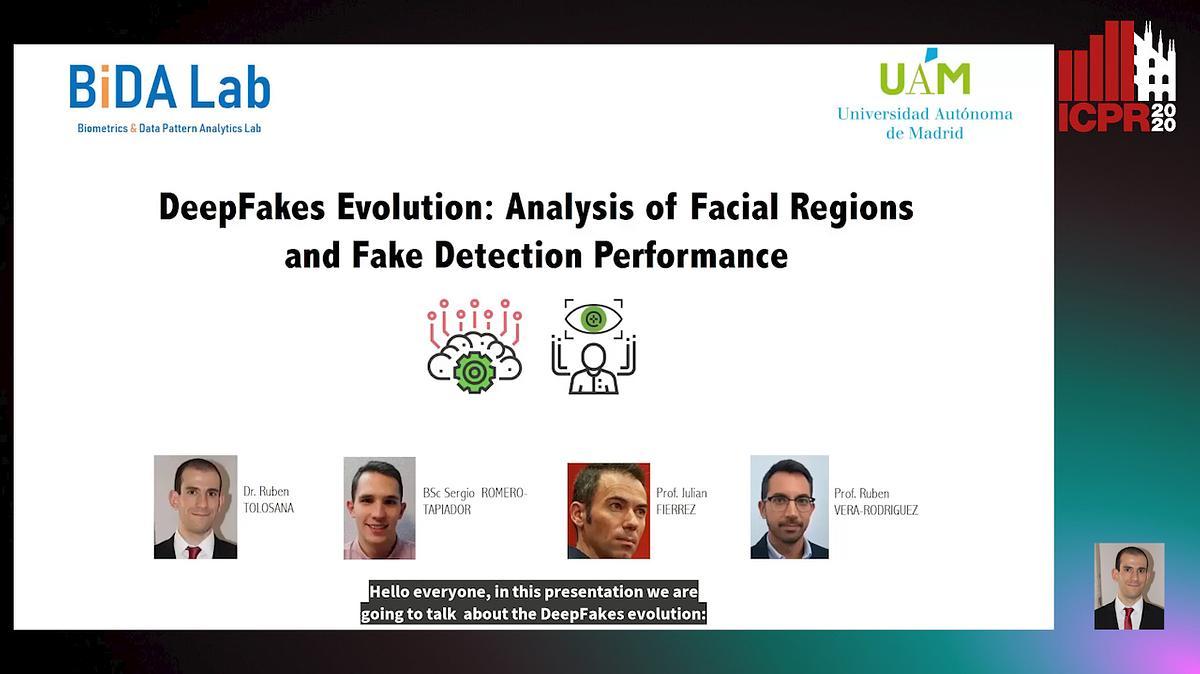 BiDA Lab
Biometrics & Data Pattern Analytics Lab

UAM
Universidad Autónoma de Madrid

ICPR 2020

DeepFakes Evolution: Analysis of Facial Regions and Fake Detection Performance

Dr. Ruben TOLOSANA

BSc Sergio ROMERO-TAPIADOR

Prof. Julian FIERREZ

Prof. Ruben VERA-RODRIGUEZ

Hello everyone, in this presentation we are going to talk about the DeepFakes evolution: